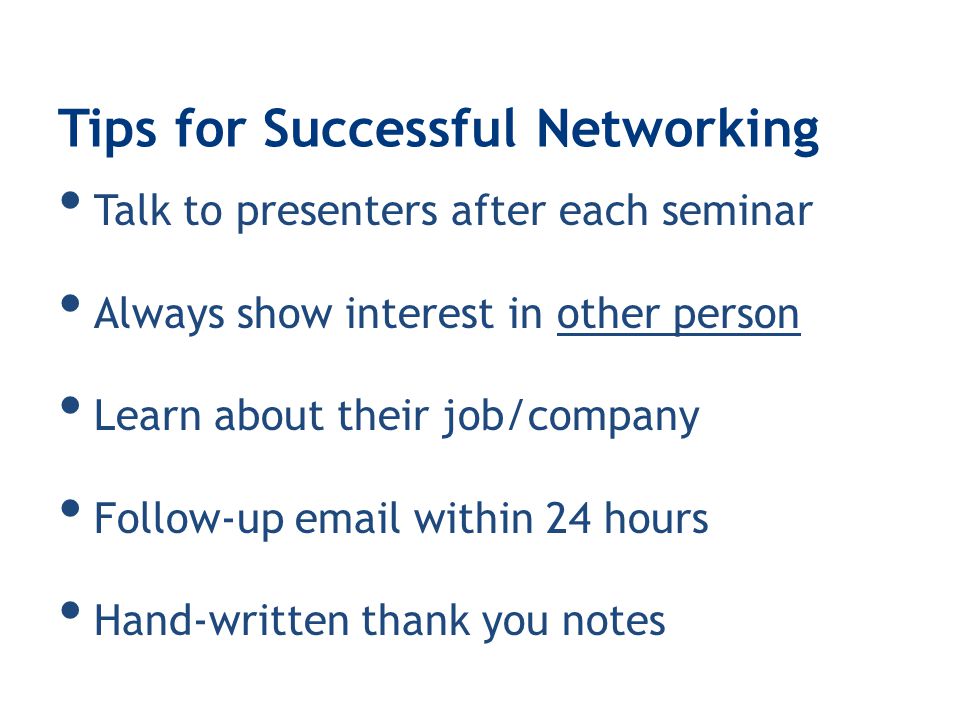 Tips for Successful Networking

• Talk to presenters after each seminar

• Always show interest in other person

• Learn about their job/company

• Follow-up email within 24 hours

• Hand-written thank you notes